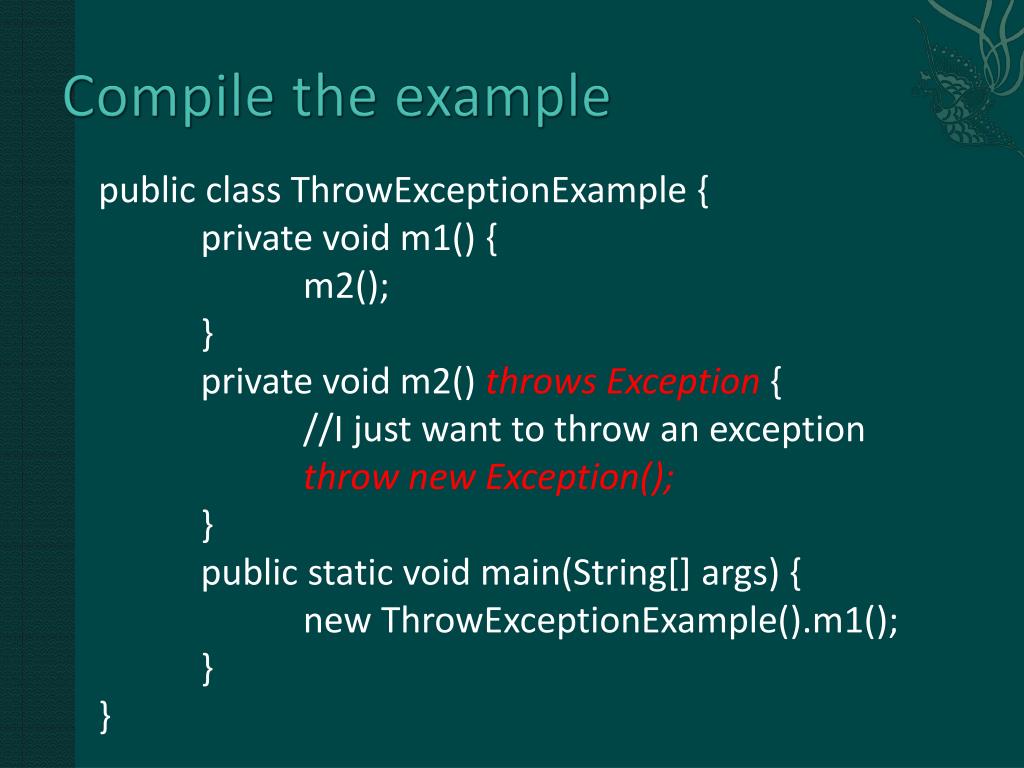 Compile the example

public class ThrowExceptionExample {
private void m1() {
m2();
}
private void m2() throws Exception {
//I just want to throw an exception
throw new Exception();
}
public static void main(String[] args) {
new ThrowExceptionExample().m1();
}
}